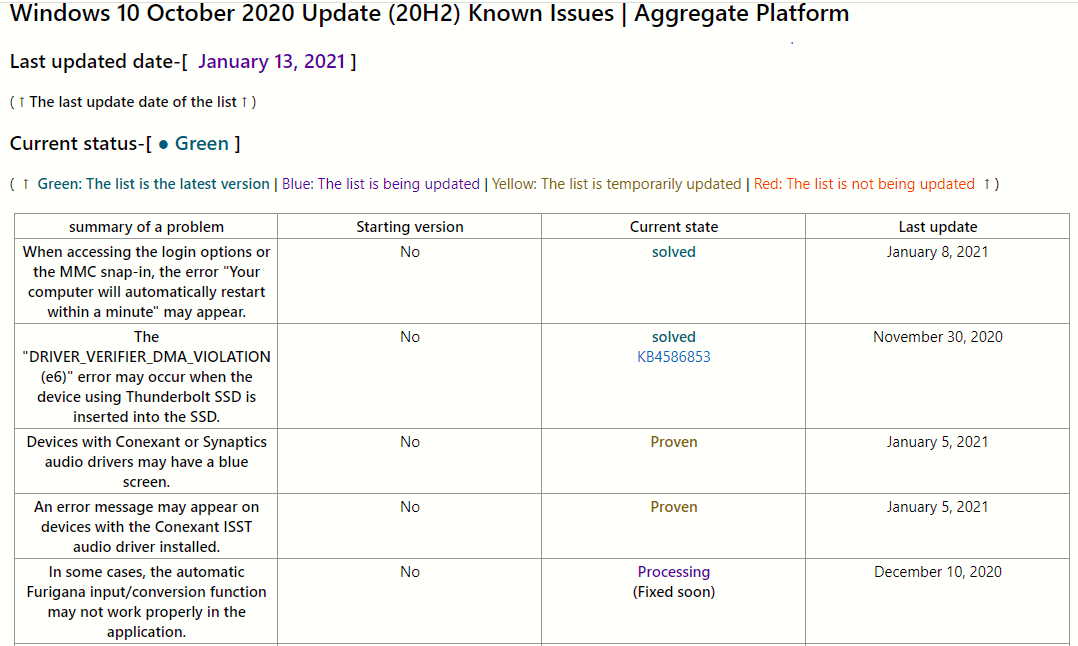 Windows 10 October 2020 Update (20H2) Known Issues | Aggregate Platform

Last updated date-[ January 13, 2021 ]

( ↑ The last update date of the list ↑ )

Current status-[ ● Green ]

( ↑ Green: The list is the latest version | Blue: The list is being updated | Yellow: The list is temporarily updated | Red: The list is not being updated ↑ )

| summary of a problem | Starting version | Current state | Last update |
|---|---|---|---|
| When accessing the login options or the MMC snap-in, the error "Your computer will automatically restart within a minute" may appear. | No | solved | January 8, 2021 |
| The "DRIVER_VERIFIER_DMA_VIOLATION (e6)" error may occur when the device using Thunderbolt SSD is inserted into the SSD. | No | solved KB4586853 | November 30, 2020 |
| Devices with Conexant or Synaptics audio drivers may have a blue screen. | No | Proven | January 5, 2021 |
| An error message may appear on devices with the Conexant ISST audio driver installed. | No | Proven | January 5, 2021 |
| In some cases, the automatic Furigana input/conversion function may not work properly in the application. | No | Processing (Fixed soon) | December 10, 2020 |